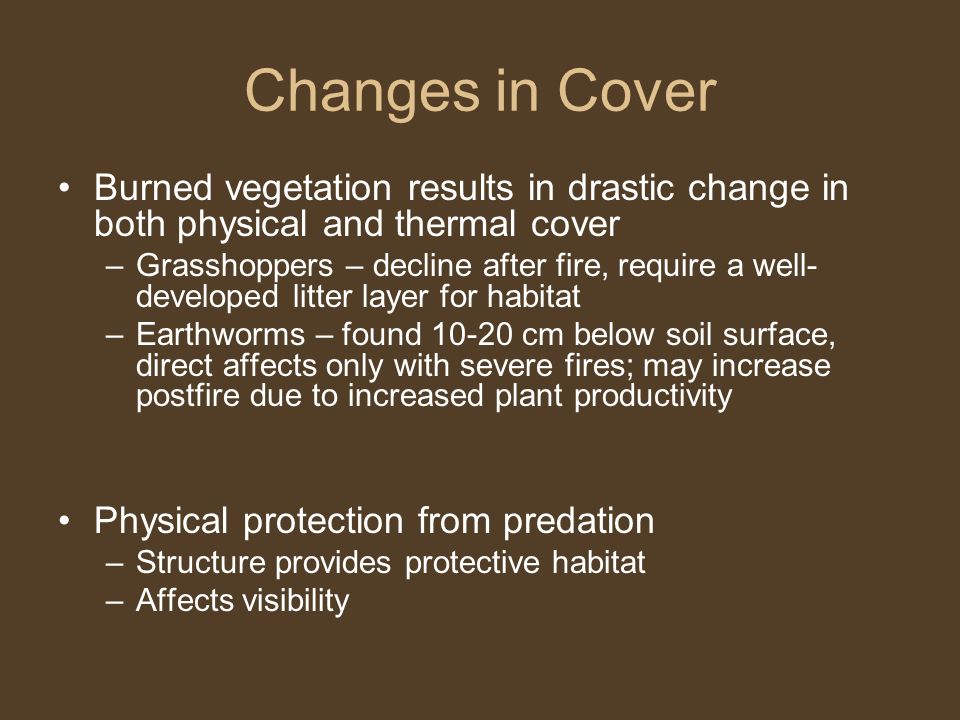 Changes in Cover

• Burned vegetation results in drastic change in both physical and thermal cover
– Grasshoppers – decline after fire, require a well-developed litter layer for habitat
– Earthworms – found 10-20 cm below soil surface, direct affects only with severe fires; may increase postfire due to increased plant productivity

• Physical protection from predation
– Structure provides protective habitat
– Affects visibility